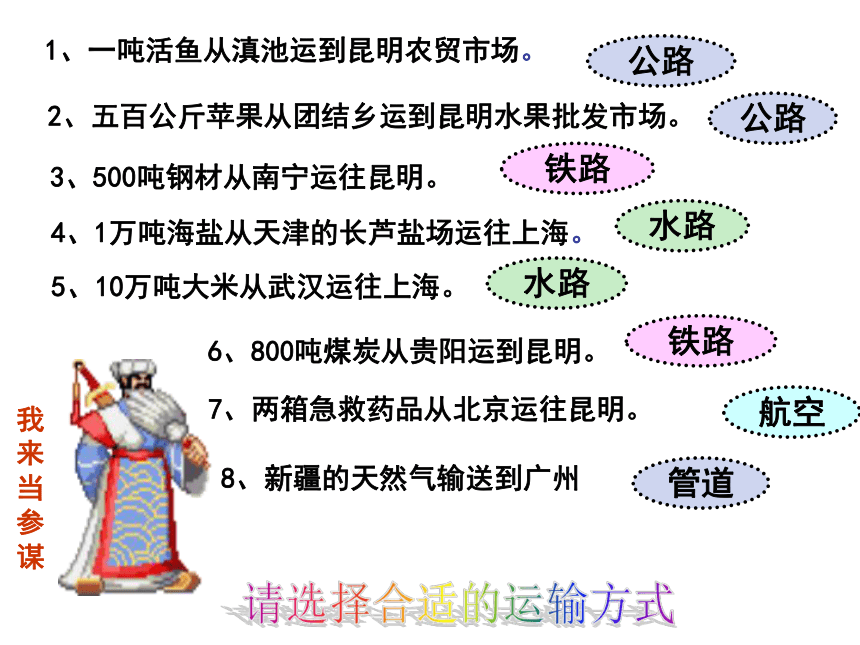 1、一吨活鱼从滇池运到昆明农贸市场。 公路

2、五百公斤苹果从团结乡运到昆明水果批发市场。 公路

3、500吨钢材从南宁运往昆明。 铁路

4、1万吨海盐从天津的长芦盐场运往上海。 水路

5、10万吨大米从武汉运往上海。 水路

6、800吨煤炭从贵阳运到昆明。 铁路

7、两箱急救药品从北京运往昆明。 航空

8、新疆的天然气输送到广州 管道

我来当参谋

请选择合适的运输方式